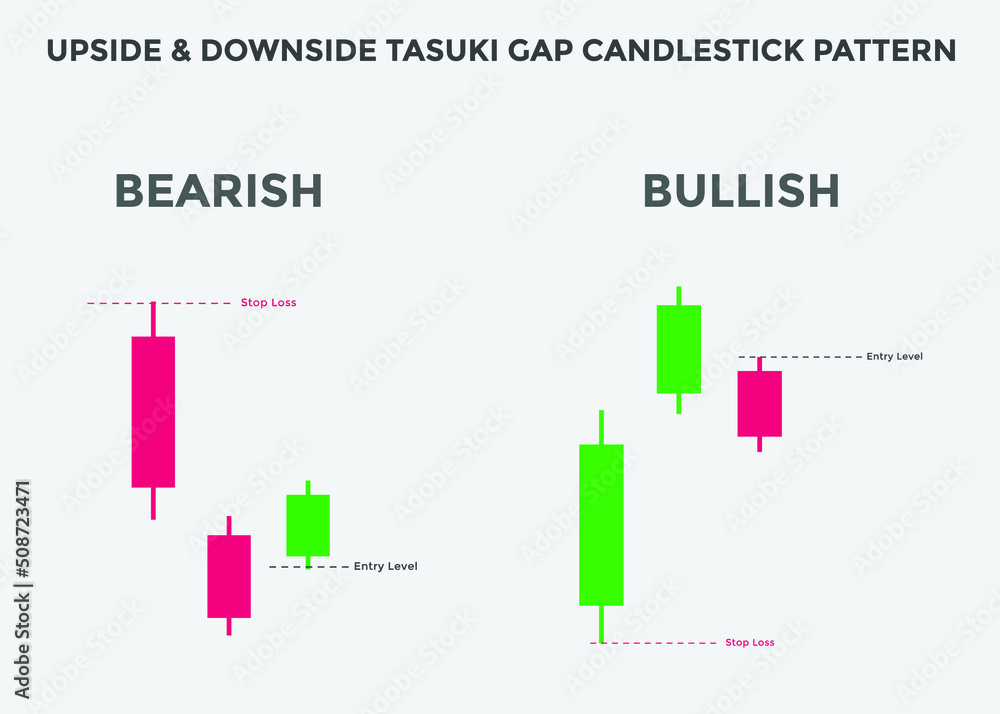 UPSIDE & DOWNSIDE TASUKI GAP CANDLESTICK PATTERN

BEARISH

Stop Loss

Entry Level

BULLISH

Entry Level

Stop Loss

Adobe Stock | #508723471